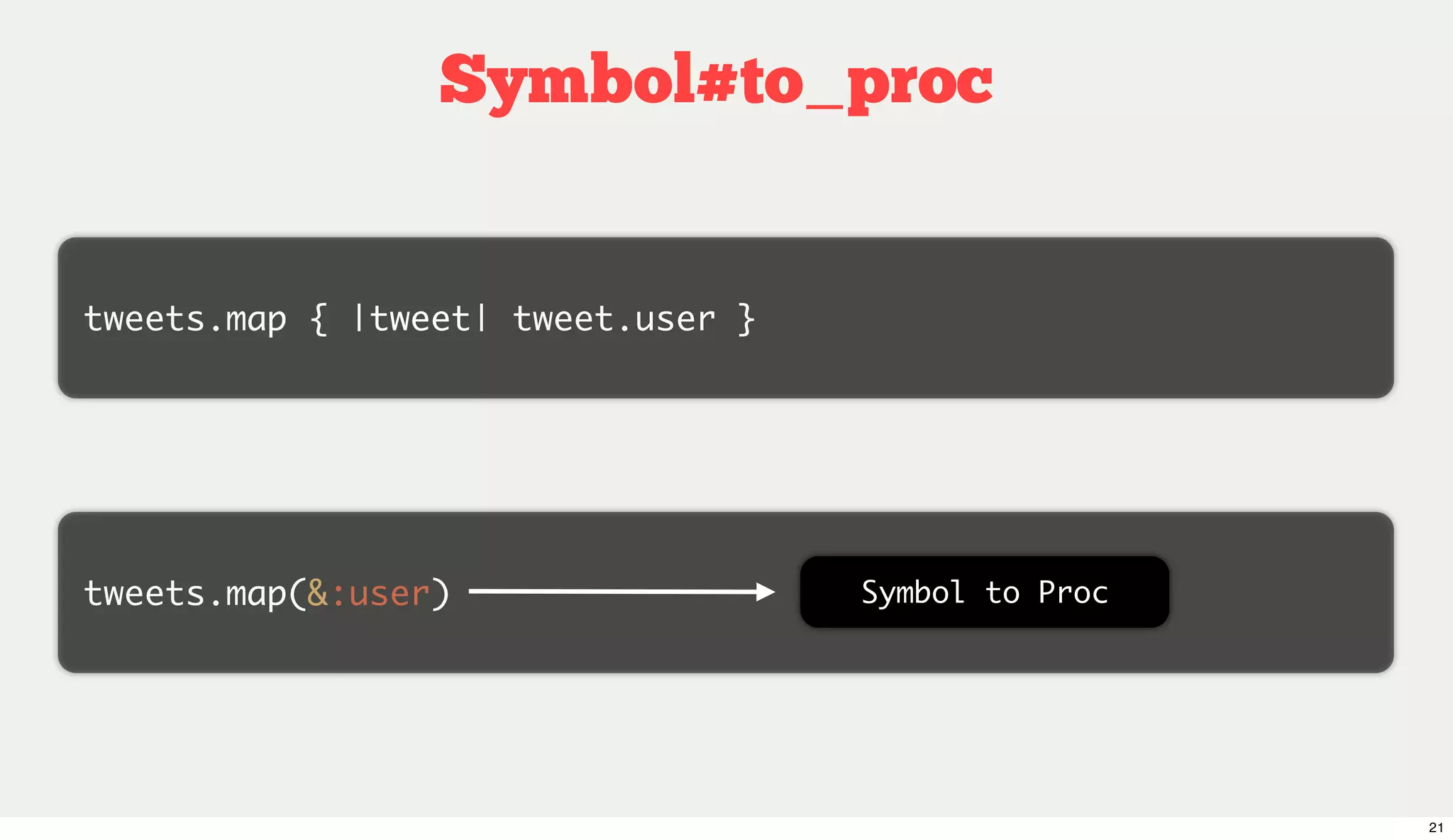 Symbol#to_proc

tweets.map { |tweet| tweet.user }

tweets.map(&:user)

Symbol to Proc

21